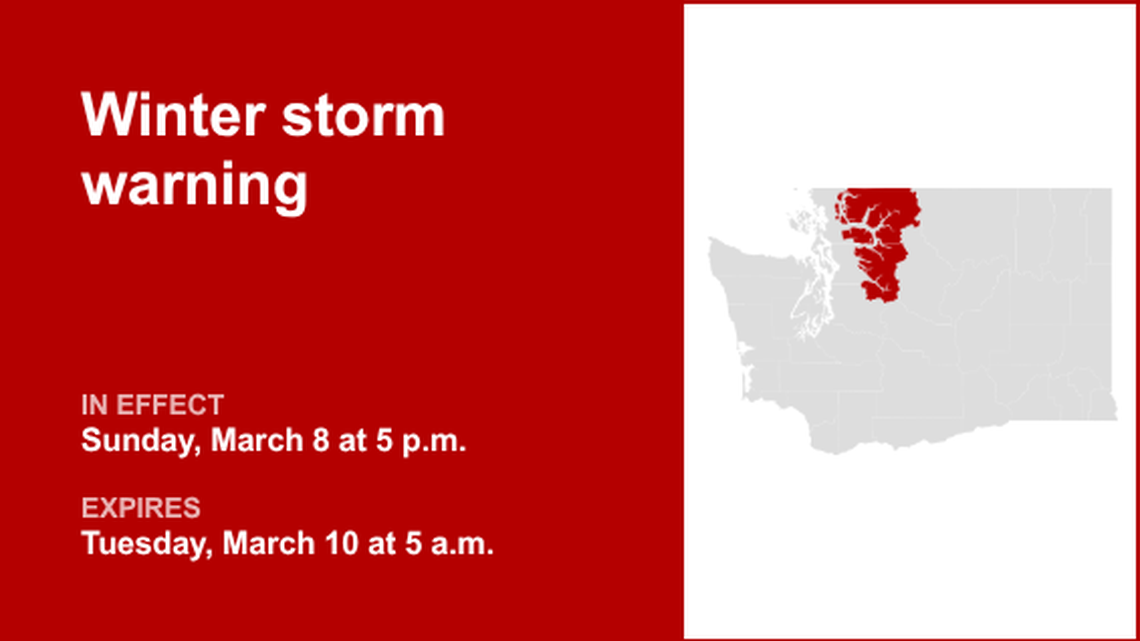 Winter storm warning

IN EFFECT
Sunday, March 8 at 5 p.m.

EXPIRES
Tuesday, March 10 at 5 a.m.